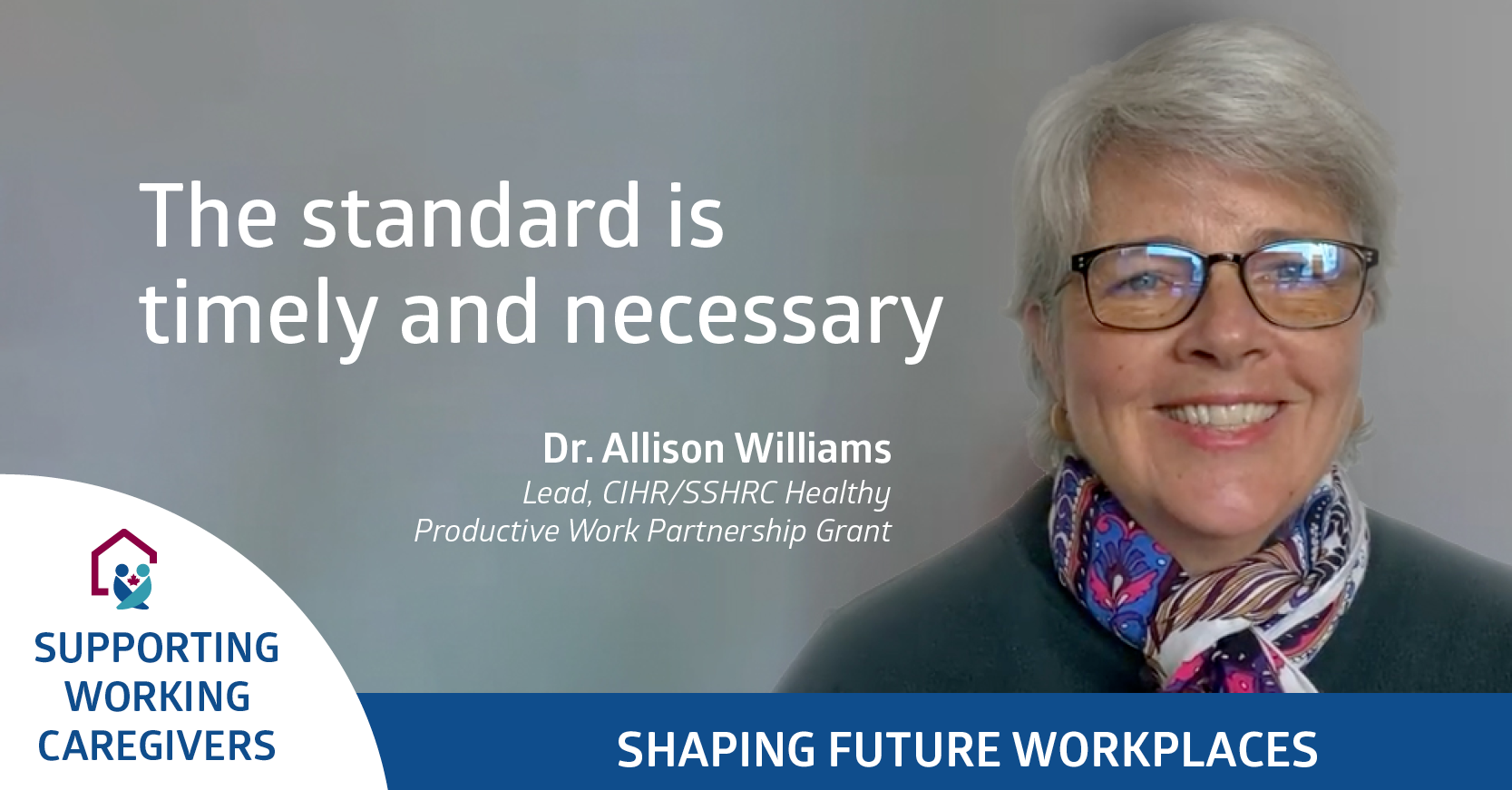 The standard is timely and necessary

Dr. Allison Williams
Lead, CIHR/SSHRC Healthy Productive Work Partnership Grant

SUPPORTING WORKING CAREGIVERS

SHAPING FUTURE WORKPLACES